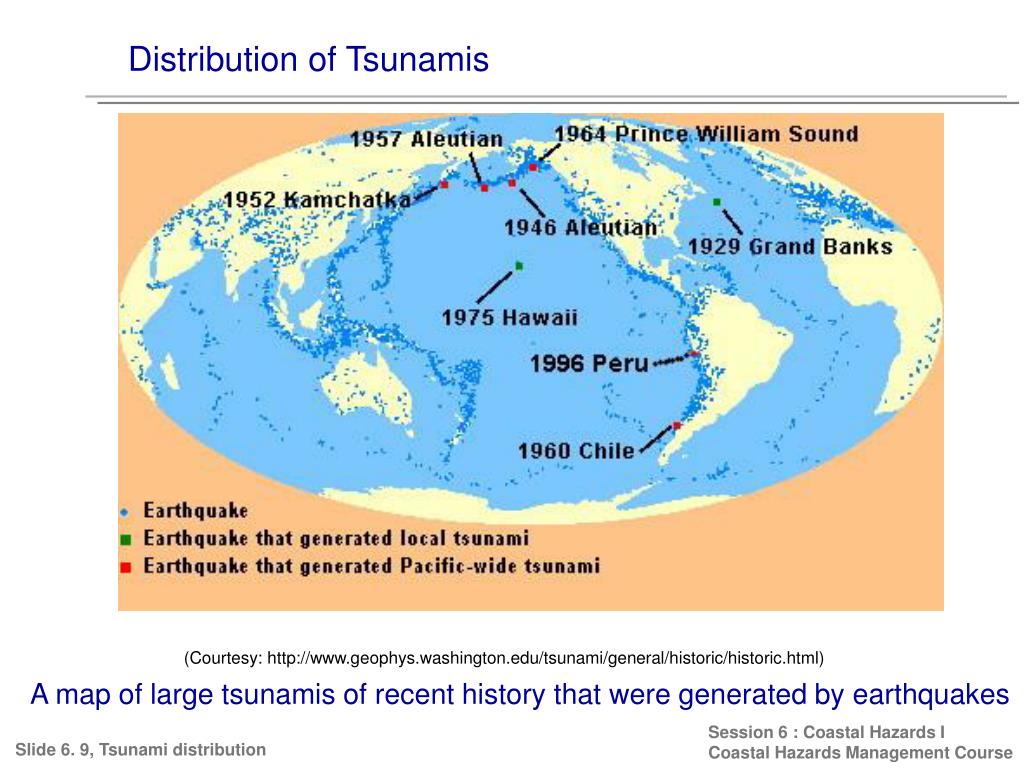 Distribution of Tsunamis

1957 Aleutian

1964 Prince William Sound

1952 Kamchatka

1946 Aleutian

1929 Grand Banks

1975 Hawaii

1996 Peru

1960 Chile

Earthquake

Earthquake that generated local tsunami

Earthquake that generated Pacific-wide tsunami

(Courtesy: http://www.geophys.washington.edu/tsunami/general/historic/historic.html)

A map of large tsunamis of recent history that were generated by earthquakes

Slide 6. 9, Tsunami distribution

Session 6 : Coastal Hazards I
Coastal Hazards Management Course